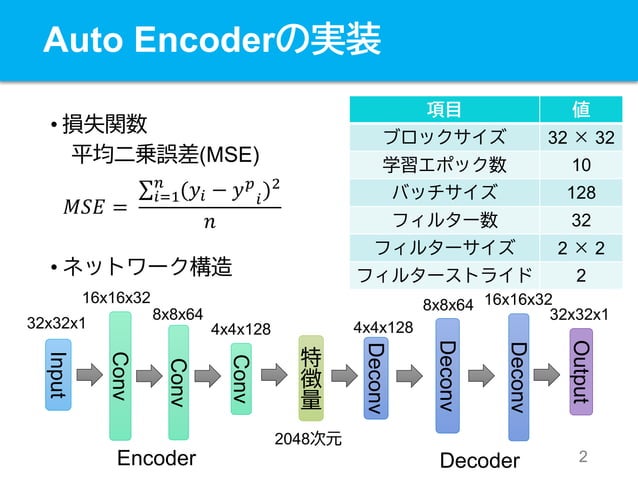 Auto Encoderの実装

• 損失関数
平均二乗誤差(MSE)

$MSE = \frac{\sum_{i=1}^{n}(y_i - y^p{}_i)^2}{n}$

• ネットワーク構造

| 項目 | 値 |
|---|---|
| ブロックサイズ | 32 × 32 |
| 学習エポック数 | 10 |
| バッチサイズ | 128 |
| フィルター数 | 32 |
| フィルターサイズ | 2 × 2 |
| フィルターストライド | 2 |

32x32x1
Input
16x16x32
Conv
8x8x64
Conv
4x4x128
Conv
特徴量
2048次元
4x4x128
Deconv
8x8x64
Deconv
16x16x32
Deconv
32x32x1
Output

Encoder
Decoder

2